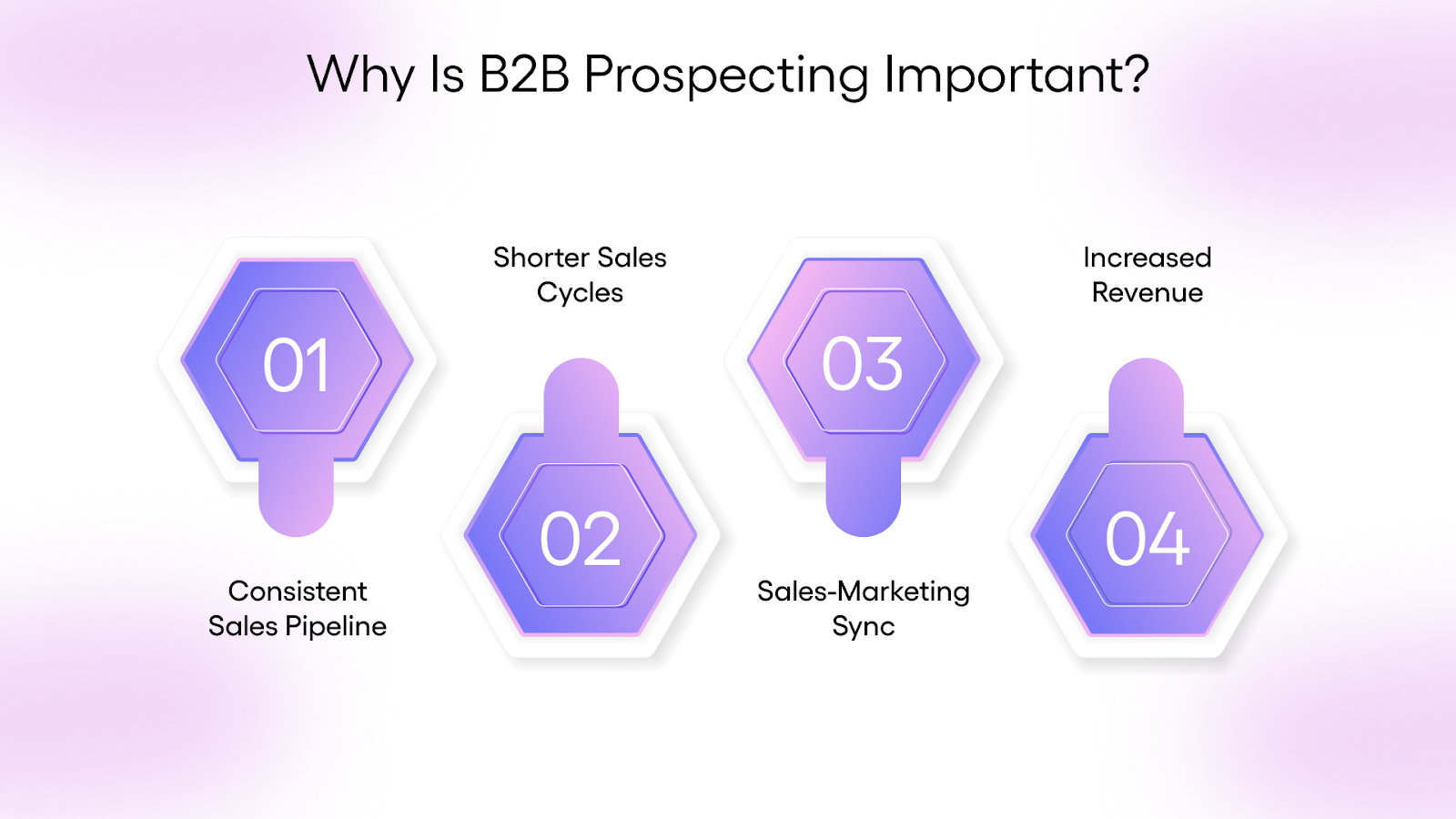 Why Is B2B Prospecting Important?

01

Consistent Sales Pipeline

Shorter Sales Cycles

02

03

Sales-Marketing Sync

Increased Revenue

04